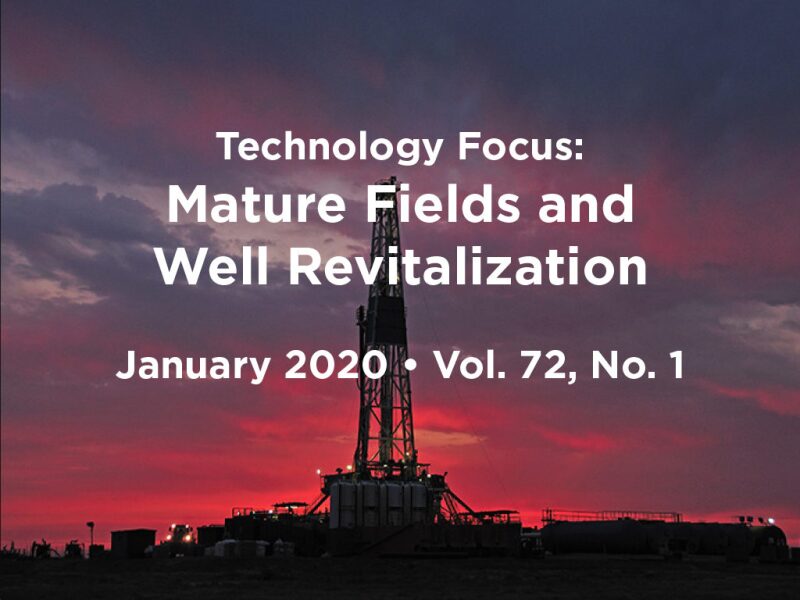 Technology Focus:
Mature Fields and Well Revitalization

January 2020 • Vol. 72, No. 1